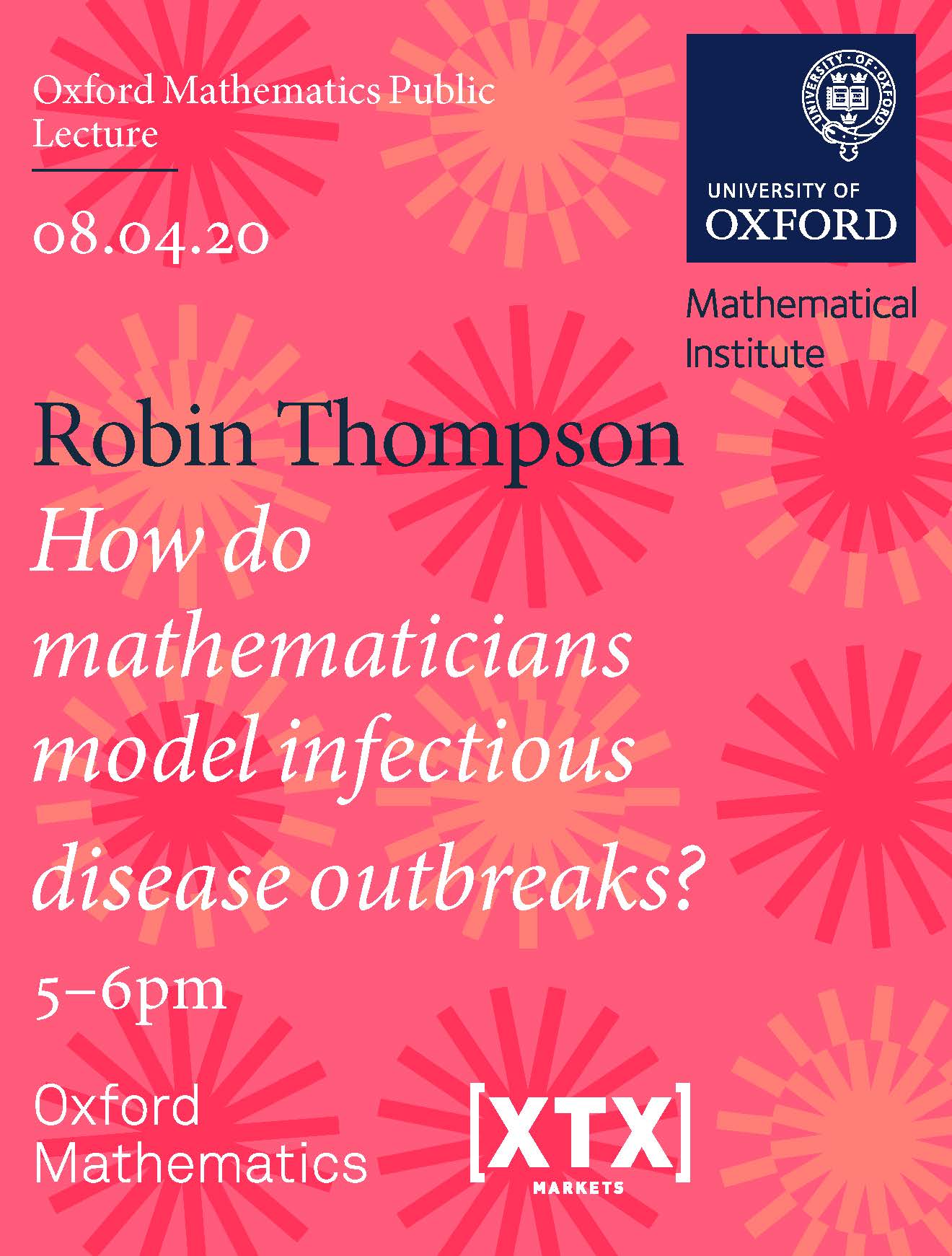 Oxford Mathematics Public Lecture

08.04.20

UNIVERSITY OF OXFORD

UNIVERSITY OF OXFORD

Mathematical Institute

Robin Thompson

How do mathematicians model infectious disease outbreaks?

5–6pm

Oxford Mathematics

[XTX] MARKETS